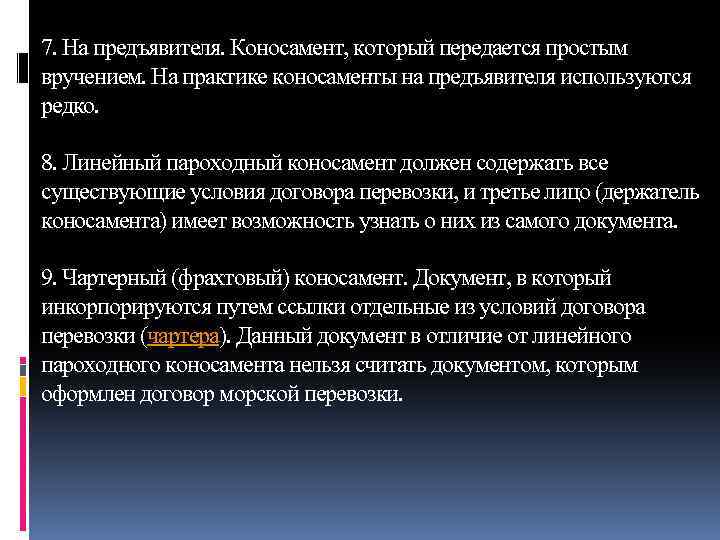 7. На предъявителя. Коносамент, который передается простым вручением. На практике коносаменты на предъявителя используются редко.

8. Линейный пароходный коносамент должен содержать все существующие условия договора перевозки, и третье лицо (держатель коносамента) имеет возможность узнать о них из самого документа.

9. Чартерный (фрахтовый) коносамент. Документ, в который инкорпорируются путем ссылки отдельные из условий договора перевозки (чартера). Данный документ в отличие от линейного пароходного коносамента нельзя считать документом, которым оформлен договор морской перевозки.